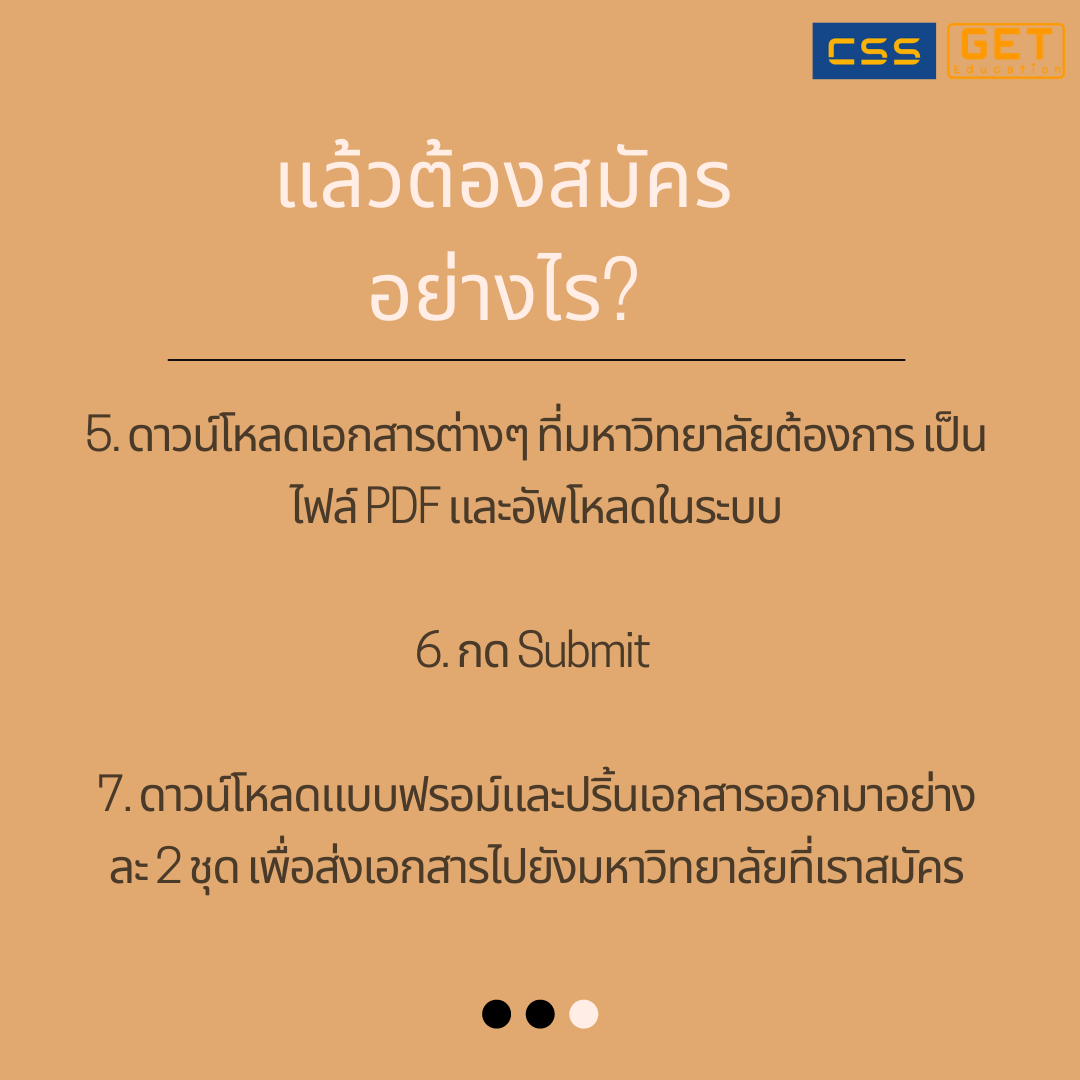 CSS GET Education

แล้วต้องสมัคร
อย่างไร?

5. ดาวน์โหลดเอกสารต่างๆ ที่มหาวิทยาลัยต้องการ เป็นไฟล์ PDF และอัพโหลดในระบบ

6. กด Submit

7. ดาวน์โหลดแบบฟรอม์และปริ้นเอกสารออกมาอย่างละ 2 ชุด เพื่อส่งเอกสารไปยังมหาวิทยาลัยที่เราสมัคร